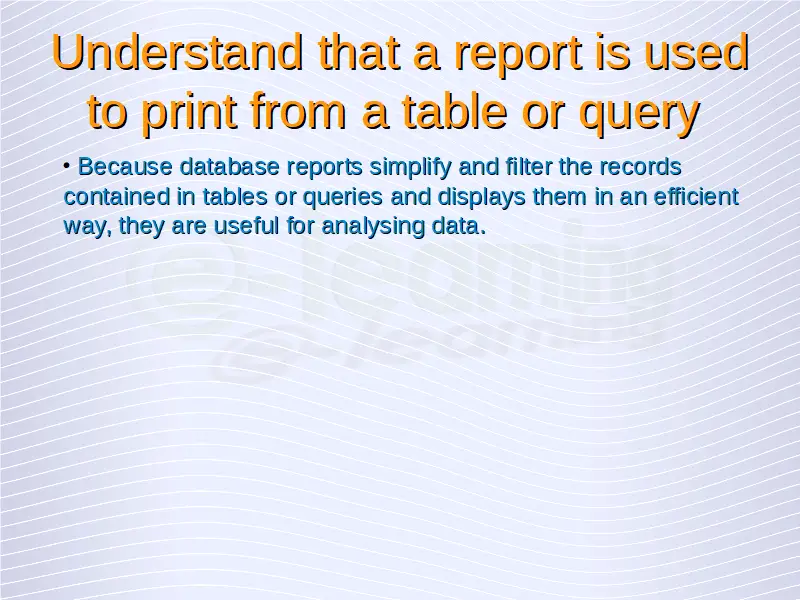 Understand that a report is used to print from a table or query

• Because database reports simplify and filter the records contained in tables or queries and displays them in an efficient way, they are useful for analysing data.